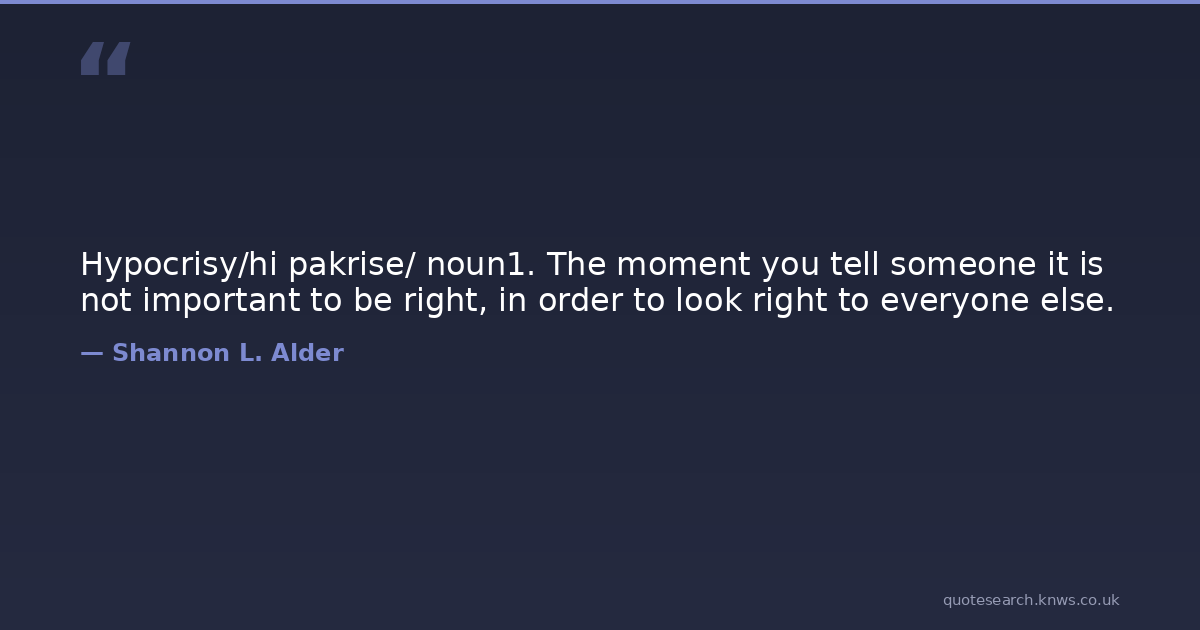 “

Hypocrisy/hi pakrise/ noun1. The moment you tell someone it is not important to be right, in order to look right to everyone else.

— Shannon L. Alder

quotesearch.knws.co.uk